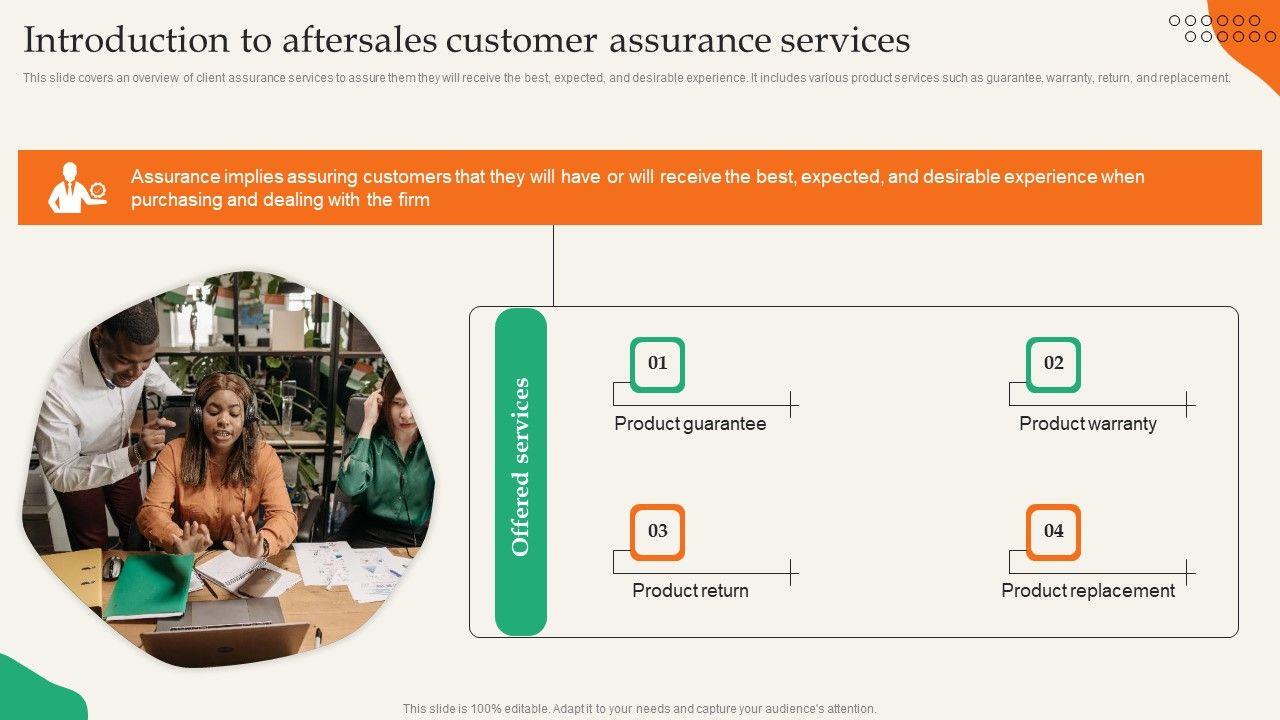 Introduction to aftersales customer assurance services

This slide covers an overview of client assurance services to assure them they will receive the best, expected, and desirable experience. It includes various product services such as guarantee, warranty, return, and replacement.

Assurance implies assuring customers that they will have or will receive the best, expected, and desirable experience when purchasing and dealing with the firm

Offered services

01
Product guarantee

02
Product warranty

03
Product return

04
Product replacement

This slide is 100% editable. Adapt it to your needs and capture your audience's attention.